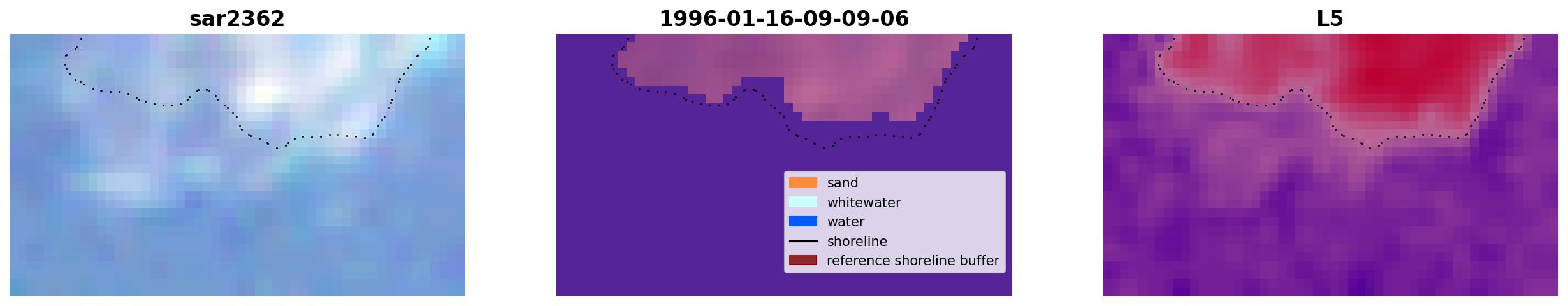 sar2362

1996-01-16-09-09-06

sand
whitewater
water
shoreline
reference shoreline buffer

L5